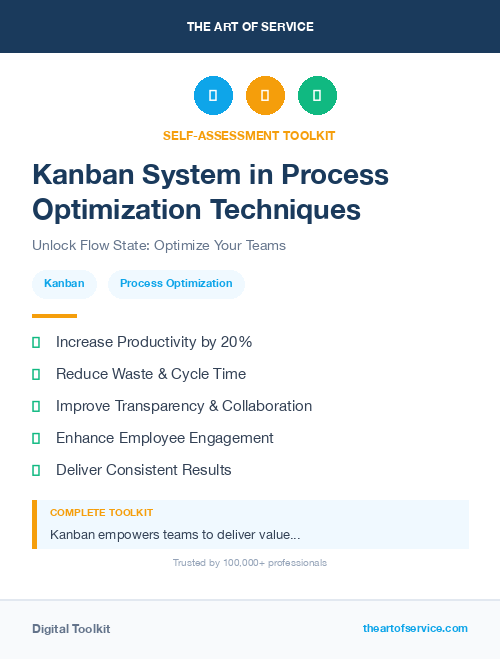 THE ART OF SERVICE

SELF-ASSESSMENT TOOLKIT

Kanban System in Process Optimization Techniques

Unlock Flow State: Optimize Your Teams

Kanban

Process Optimization

Increase Productivity by 20%

Reduce Waste & Cycle Time

Improve Transparency & Collaboration

Enhance Employee Engagement

Deliver Consistent Results

COMPLETE TOOLKIT

Kanban empowers teams to deliver value...

Trusted by 100,000+ professionals

Digital Toolkit

theartofservice.com